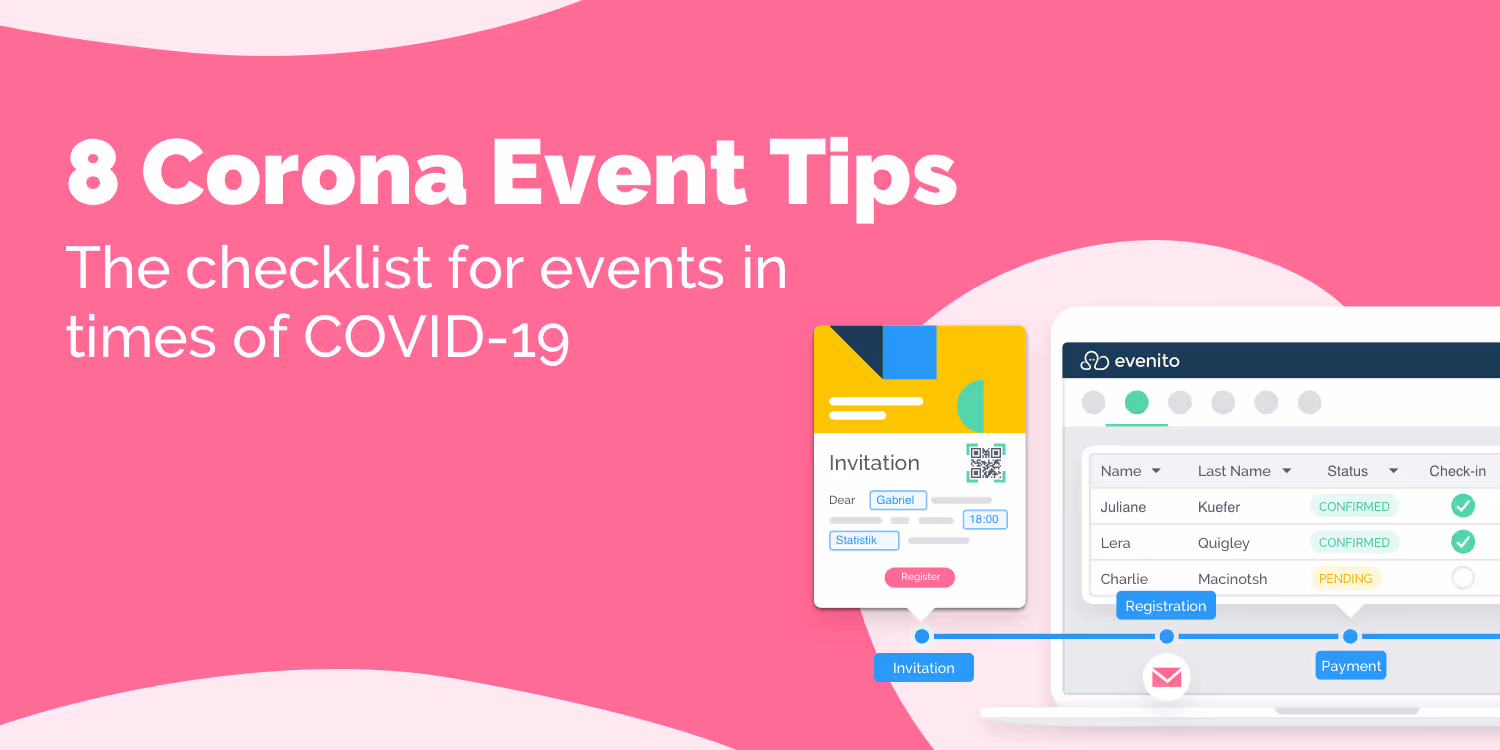 8 Corona Event Tips

The checklist for events in times of COVID-19

Invitation

Dear Gabriel

18:00

Statistik

Register

evenito

| Name | Last Name | Status | Check-in |
|---|---|---|---|
| Juliane | Kuefer | CONFIRMED | |
| Lera | Quigley | CONFIRMED | |
| Charlie | Macinotsh | PENDING | |

Registration

Invitation

Payment